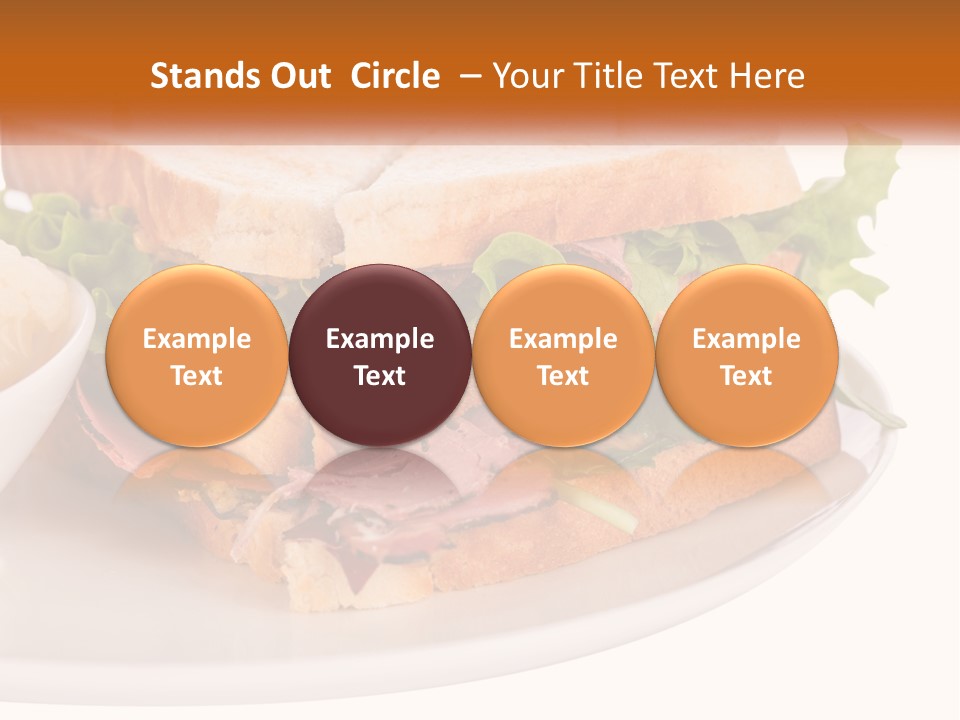 Stands Out Circle – Your Title Text Here

Example Text

Example Text

Example Text

Example Text